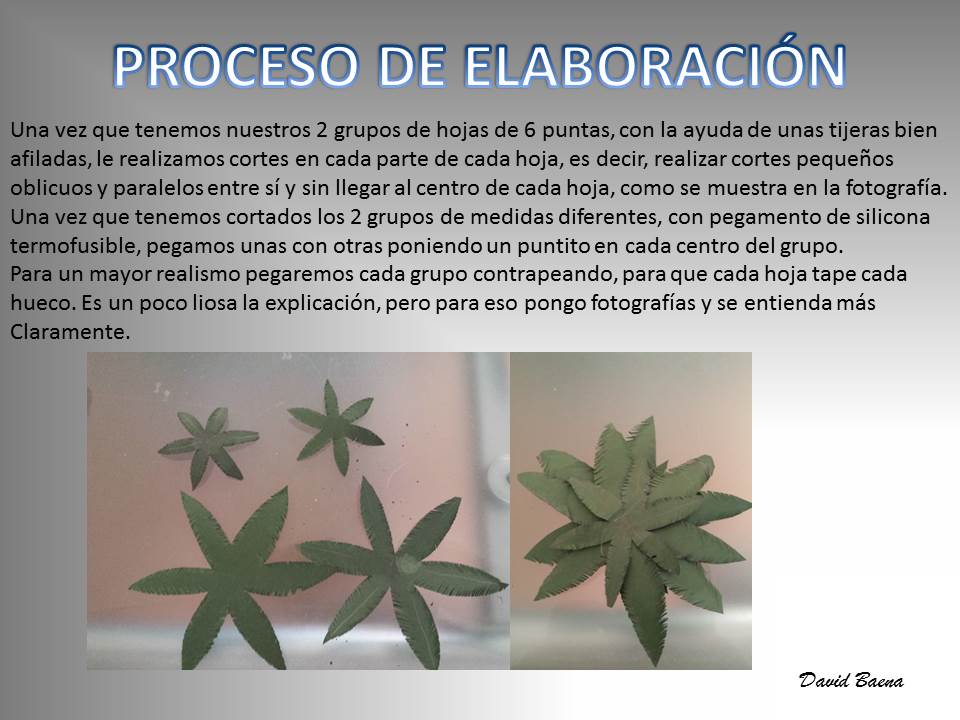 PROCESO DE ELABORACIÓN

Una vez que tenemos nuestros 2 grupos de hojas de 6 puntas, con la ayuda de unas tijeras bien afiladas, le realizamos cortes en cada parte de cada hoja, es decir, realizar cortes pequeños oblicuos y paralelos entre sí y sin llegar al centro de cada hoja, como se muestra en la fotografía.
Una vez que tenemos cortados los 2 grupos de medidas diferentes, con pegamento de silicona termofusible, pegamos unas con otras poniendo un puntito en cada centro del grupo.
Para un mayor realismo pegaremos cada grupo contrapeando, para que cada hoja tape cada hueco. Es un poco liosa la explicación, pero para eso pongo fotografías y se entienda más Claramente.

David Baena